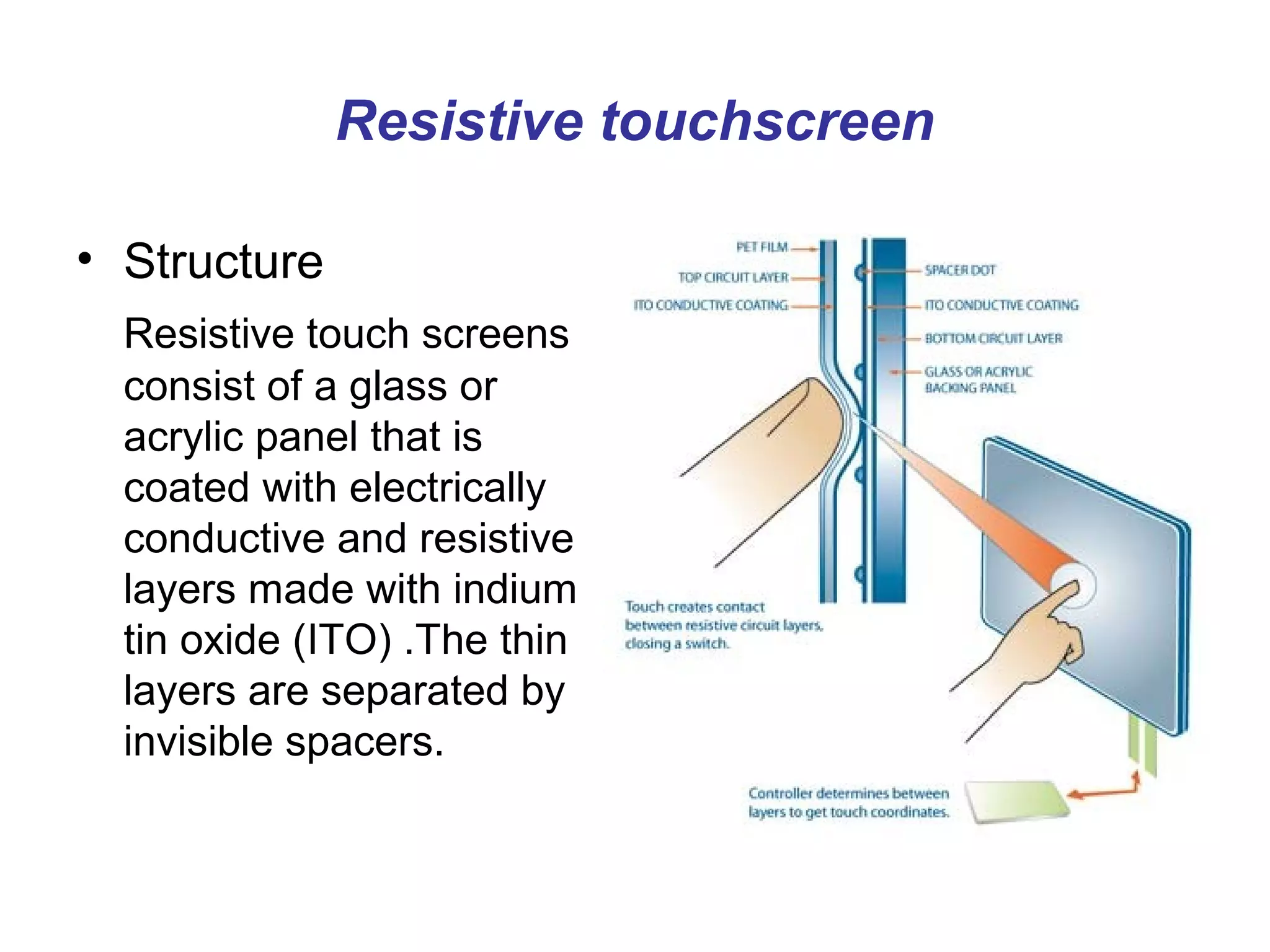 Resistive touchscreen

• Structure

Resistive touch screens consist of a glass or acrylic panel that is coated with electrically conductive and resistive layers made with indium tin oxide (ITO) .The thin layers are separated by invisible spacers.

PET FILM
TOP CIRCUIT LAYER
ITO CONDUCTIVE COATING
SPACER DOT
ITO CONDUCTIVE COATING
BOTTOM CIRCUIT LAYER
GLASS OR ACRYLIC BACKING PANEL

Touch creates contact between resistive circuit layers, closing a switch.

Controller determines between layers to get touch coordinates.